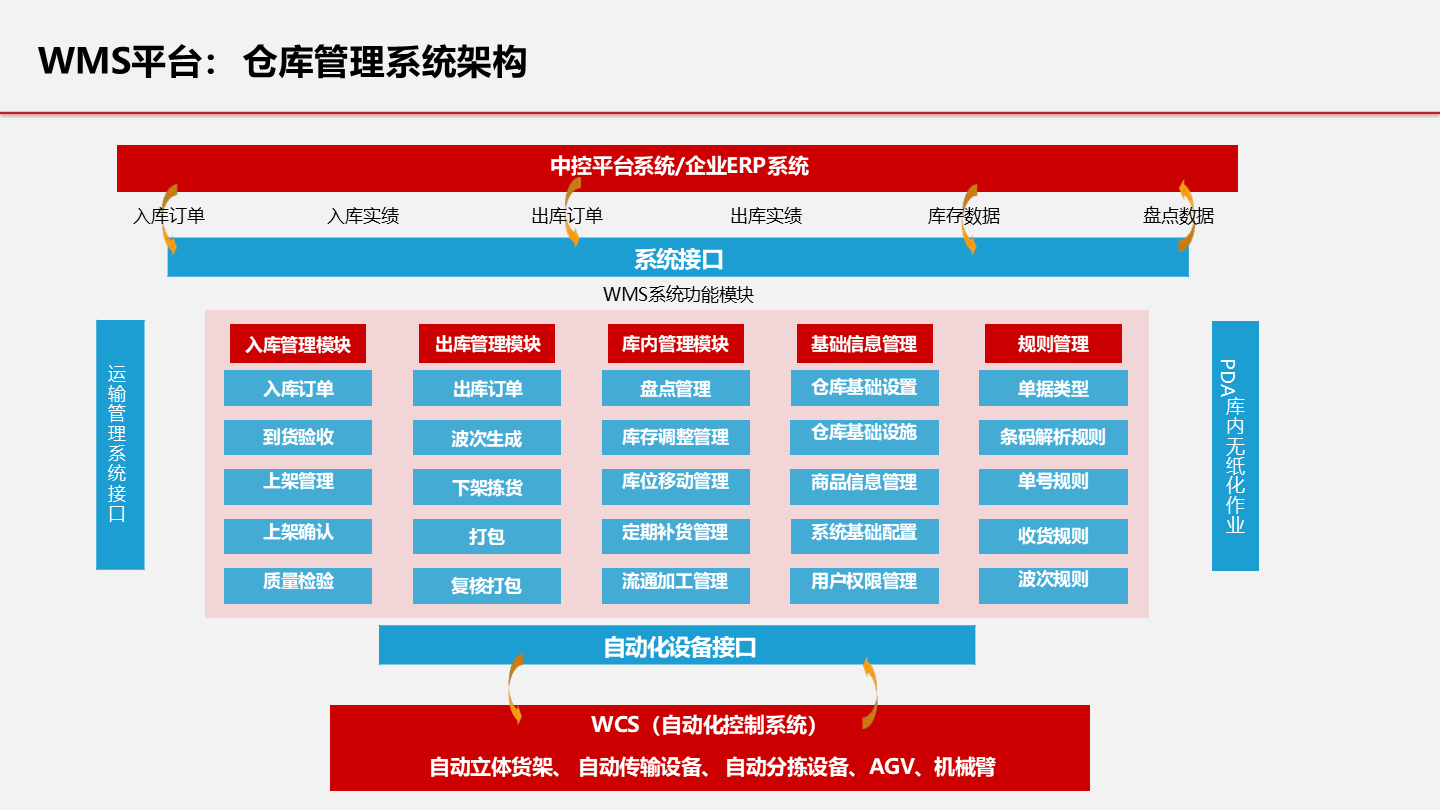 WMS平台：仓库管理系统架构

中控平台系统/企业ERP系统

入库订单 入库实绩 出库订单 出库实绩 库存数据 盘点数据

系统接口

WMS系统功能模块

运输管理系统接口

入库管理模块
入库订单
到货验收
上架管理
上架确认
质量检验

出库管理模块
出库订单
波次生成
下架拣货
打包
复核打包

库内管理模块
盘点管理
库存调整管理
库位移动管理
定期补货管理
流通加工管理

基础信息管理
仓库基础设置
仓库基础设施
商品信息管理
系统基础配置
用户权限管理

规则管理
单据类型
条码解析规则
单号规则
收货规则
波次规则

PDA库内无纸化作业

自动化设备接口

WCS（自动化控制系统）
自动立体货架、自动传输设备、自动分拣设备、AGV、机械臂